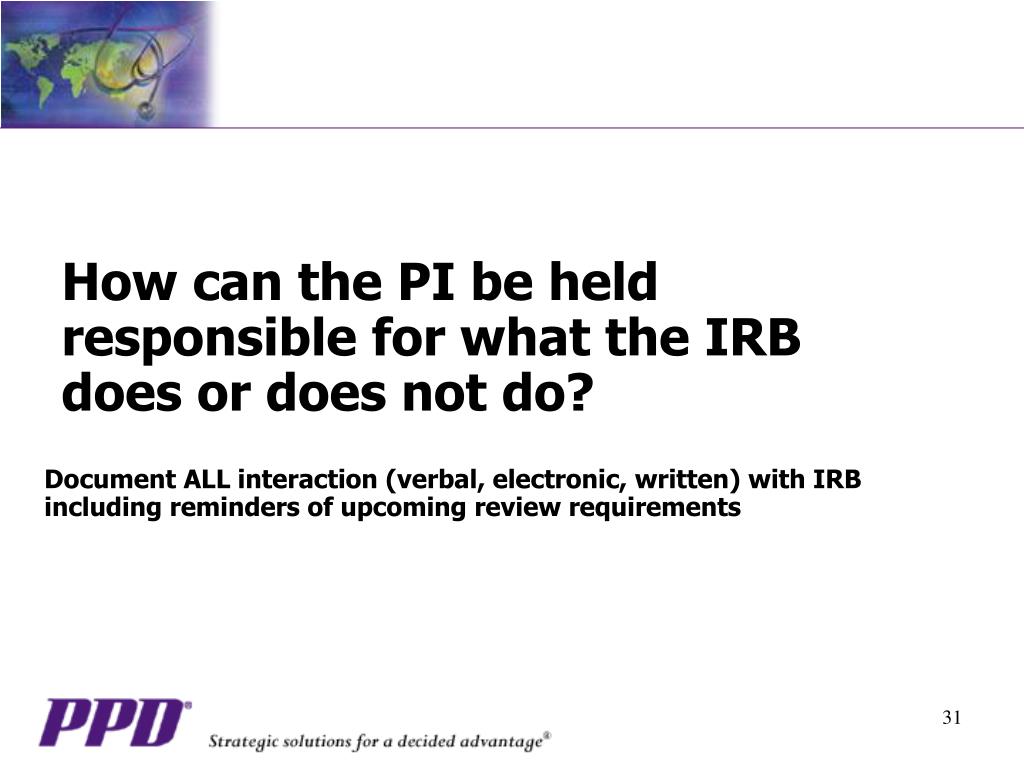 How can the PI be held responsible for what the IRB does or does not do?

Document ALL interaction (verbal, electronic, written) with IRB including reminders of upcoming review requirements

PPD®

Strategic solutions for a decided advantage®

31